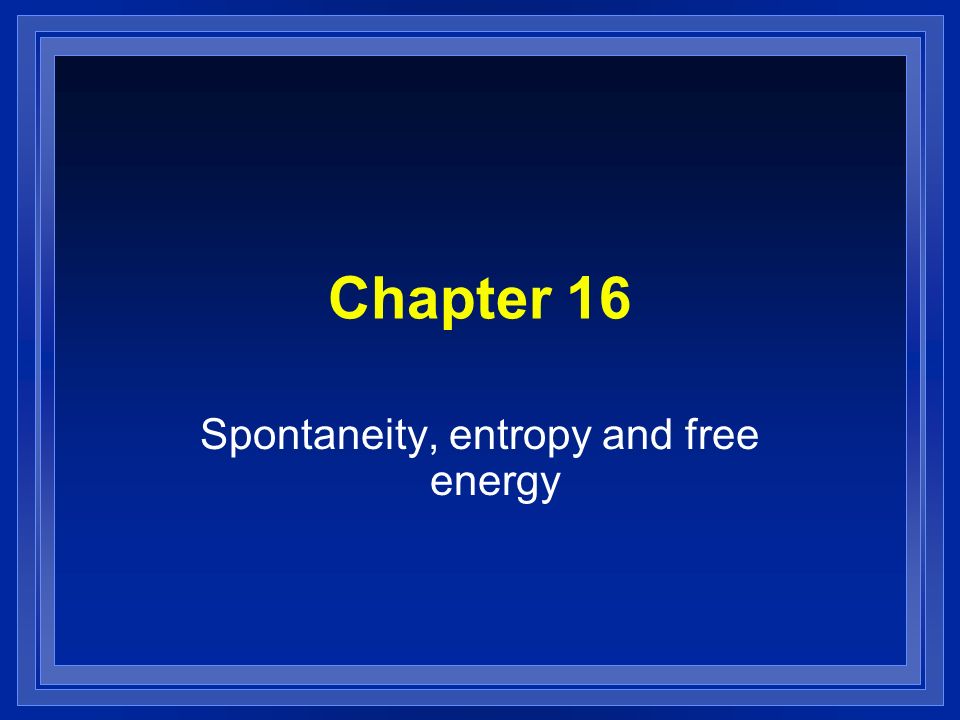 Chapter 16

Spontaneity, entropy and free energy